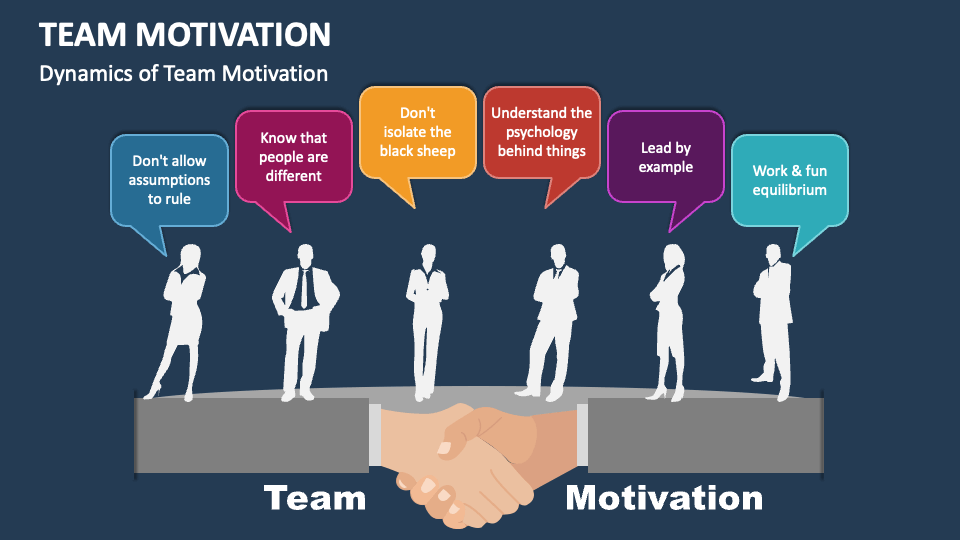 TEAM MOTIVATION

Dynamics of Team Motivation

Don't allow assumptions to rule

Know that people are different

Don't isolate the black sheep

Understand the psychology behind things

Lead by example

Work & fun equilibrium

Team

Motivation